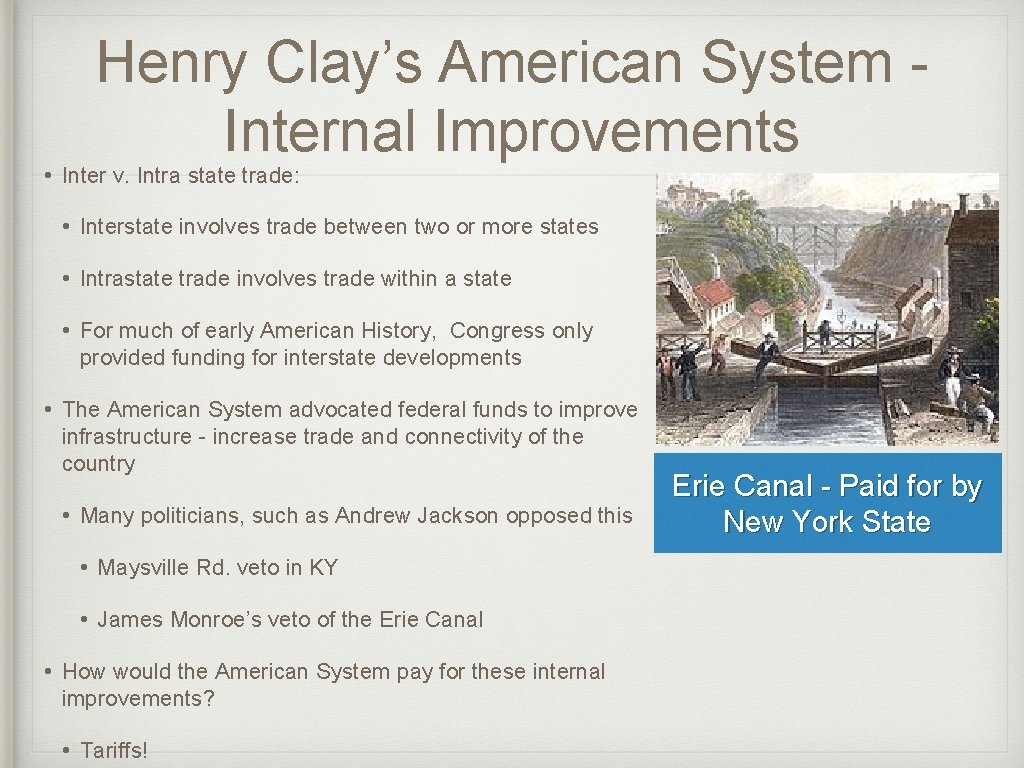 Henry Clay's American System - Internal Improvements

• Inter v. Intra state trade:

• Interstate involves trade between two or more states

• Intrastate trade involves trade within a state

• For much of early American History, Congress only provided funding for interstate developments

• The American System advocated federal funds to improve infrastructure - increase trade and connectivity of the country

• Many politicians, such as Andrew Jackson opposed this

• Maysville Rd. veto in KY

• James Monroe's veto of the Erie Canal

• How would the American System pay for these internal improvements?

• Tariffs!

Erie Canal - Paid for by New York State